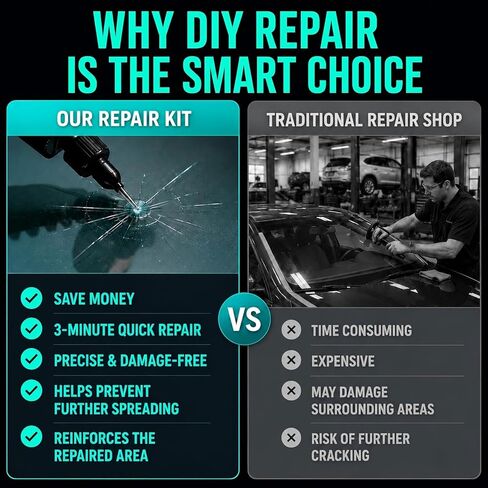 WHY DIY REPAIR IS THE SMART CHOICE

OUR REPAIR KIT

SAVE MONEY

3-MINUTE QUICK REPAIR

PRECISE & DAMAGE-FREE

HELPS PREVENT FURTHER SPREADING

REINFORCES THE REPAIRED AREA

VS

TRADITIONAL REPAIR SHOP

TIME CONSUMING

EXPENSIVE

MAY DAMAGE SURROUNDING AREAS

RISK OF FURTHER CRACKING